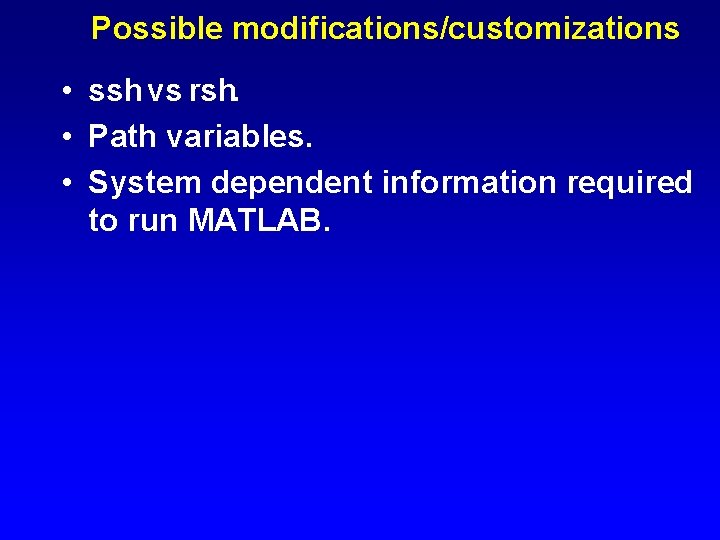 Possible modifications/customizations

• ssh vs rsh.
• Path variables.
• System dependent information required to run MATLAB.